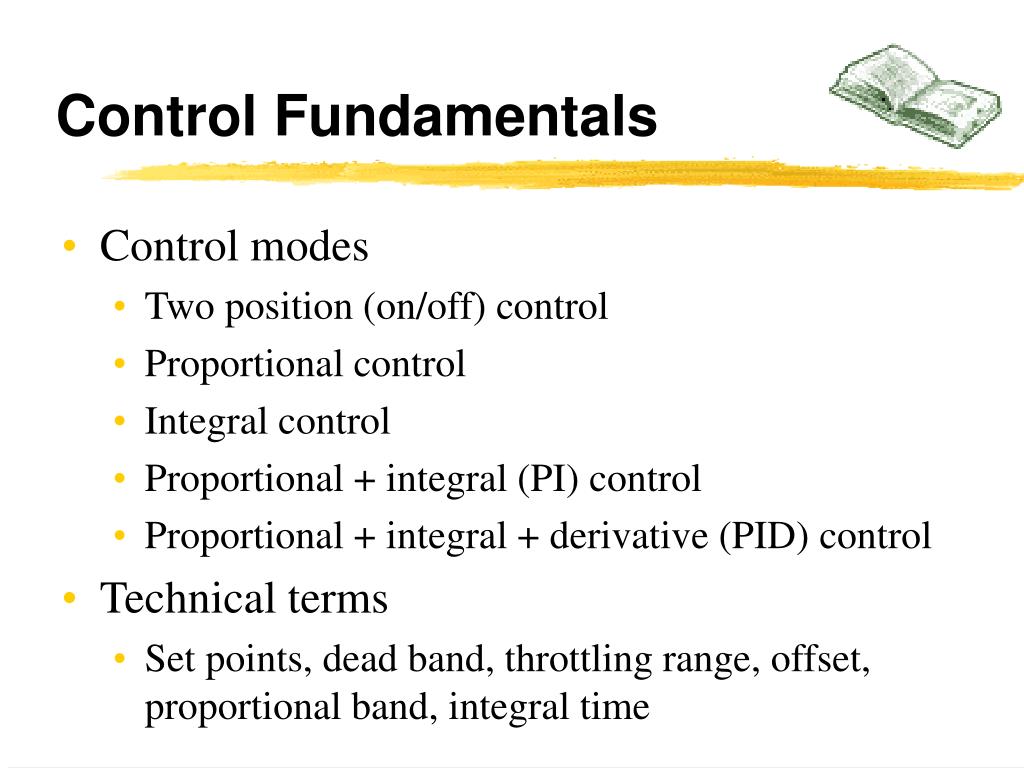 Control Fundamentals

• Control modes
  • Two position (on/off) control
  • Proportional control
  • Integral control
  • Proportional + integral (PI) control
  • Proportional + integral + derivative (PID) control
• Technical terms
  • Set points, dead band, throttling range, offset, proportional band, integral time